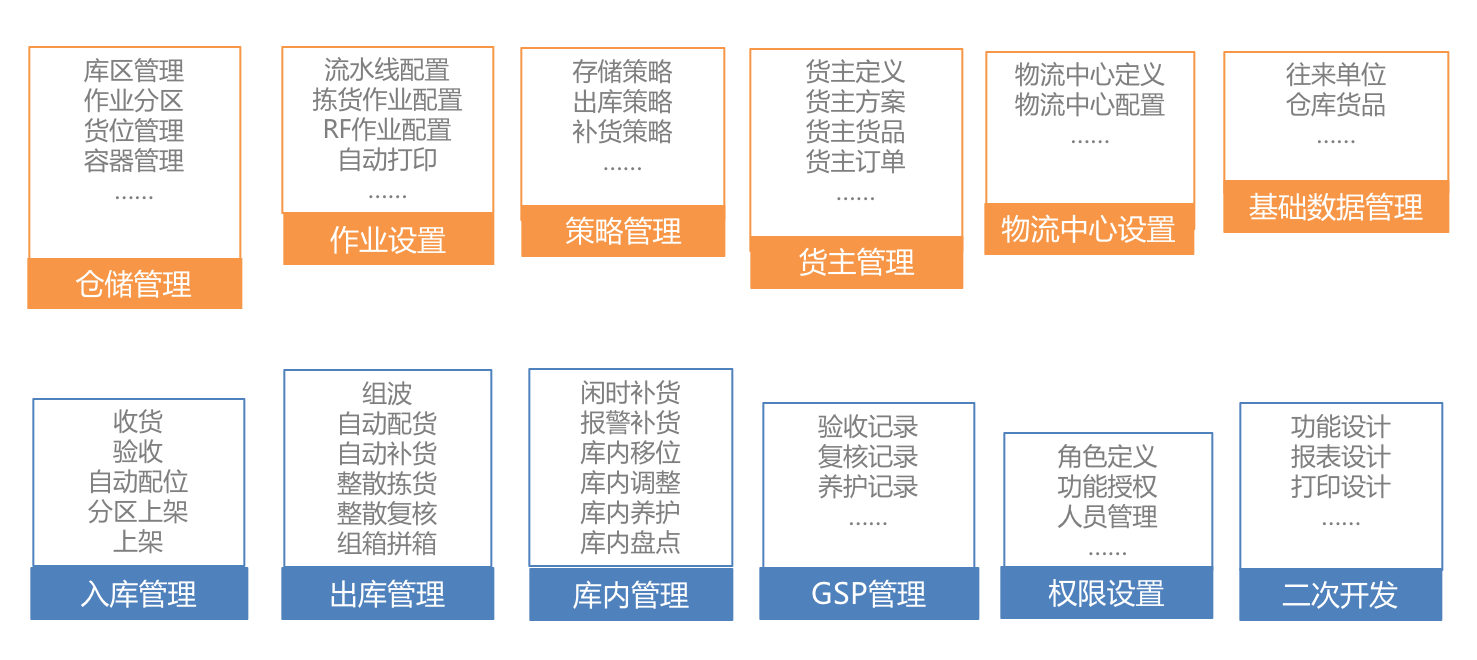 库区管理
作业分区
货位管理
容器管理
……

仓储管理

流水线配置
拣货作业配置
RF作业配置
自动打印
……

作业设置

存储策略
出库策略
补货策略
……

策略管理

货主定义
货主方案
货主货品
货主订单
……

货主管理

物流中心定义
物流中心配置
……

物流中心设置

往来单位
仓库货品
……

基础数据管理

收货
验收
自动配位
分区上架
上架

入库管理

组波
自动配货
自动补货
整散拣货
整散复核
组箱拼箱

出库管理

闲时补货
报警补货
库内移位
库内调整
库内养护
库内盘点

库内管理

验收记录
复核记录
养护记录
……

GSP管理

角色定义
功能授权
人员管理
……

权限设置

功能设计
报表设计
打印设计
……

二次开发